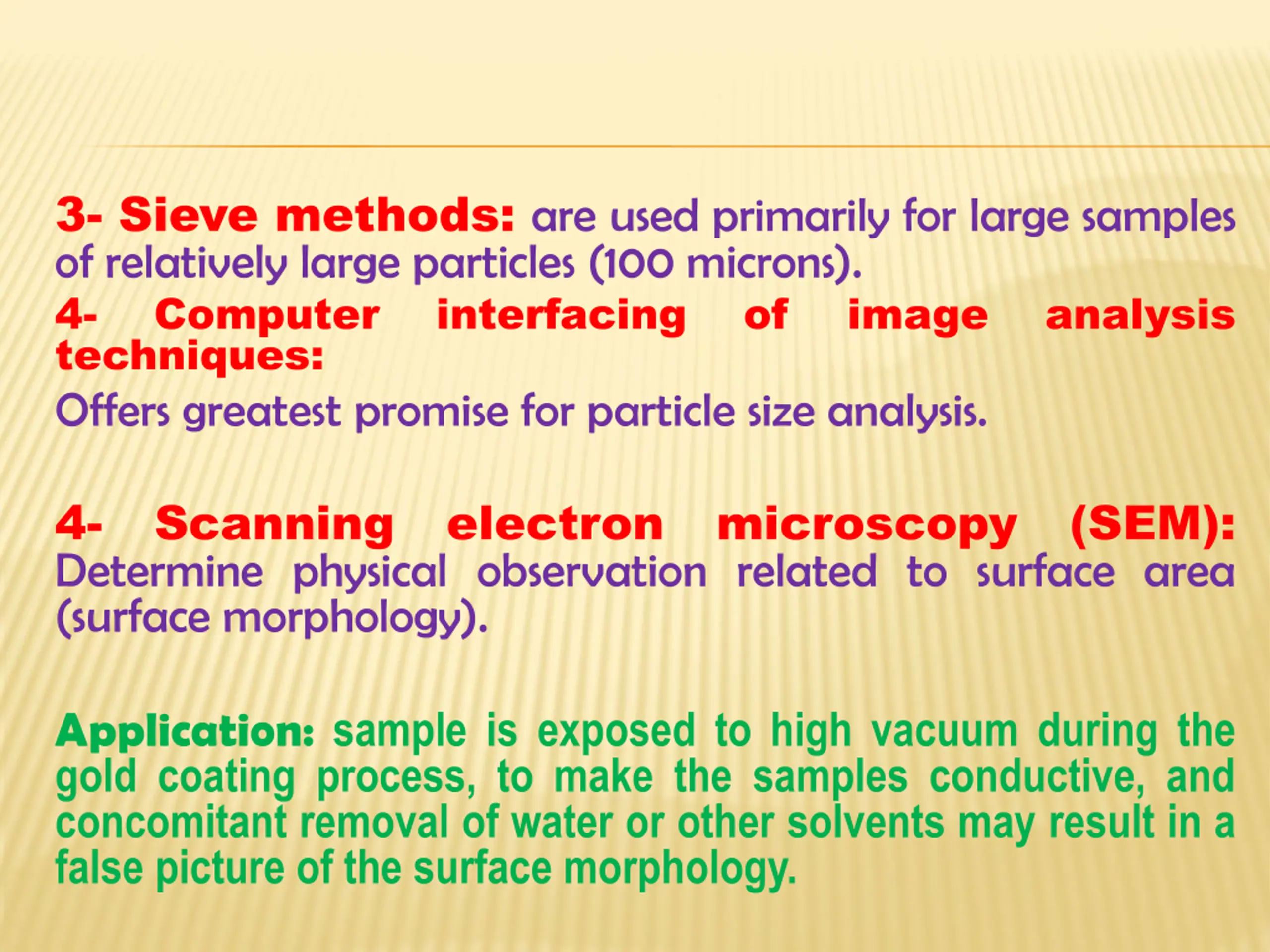 3- Sieve methods: are used primarily for large samples of relatively large particles (100 microns).

4- Computer interfacing of image analysis techniques:

Offers greatest promise for particle size analysis.

4- Scanning electron microscopy (SEM): Determine physical observation related to surface area (surface morphology).

Application: sample is exposed to high vacuum during the gold coating process, to make the samples conductive, and concomitant removal of water or other solvents may result in a false picture of the surface morphology.